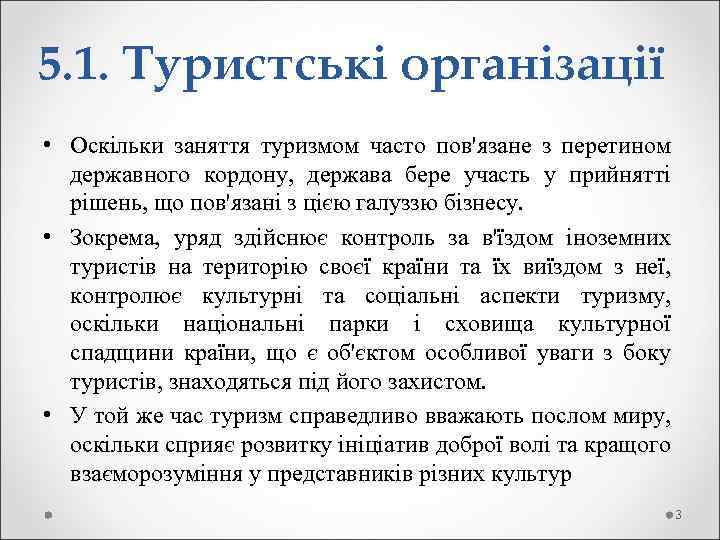 5.1. Туристські організації

• Оскільки заняття туризмом часто пов'язане з перетином державного кордону, держава бере участь у прийнятті рішень, що пов'язані з цією галуззю бізнесу.

• Зокрема, уряд здійснює контроль за в'їздом іноземних туристів на територію своєї країни та їх виїздом з неї, контролює культурні та соціальні аспекти туризму, оскільки національні парки і сховища культурної спадщини країни, що є об'єктом особливої уваги з боку туристів, знаходяться під його захистом.

• У той же час туризм справедливо вважають послом миру, оскільки сприяє розвитку ініціатив доброї волі та кращого взаєморозуміння у представників різних культур

3